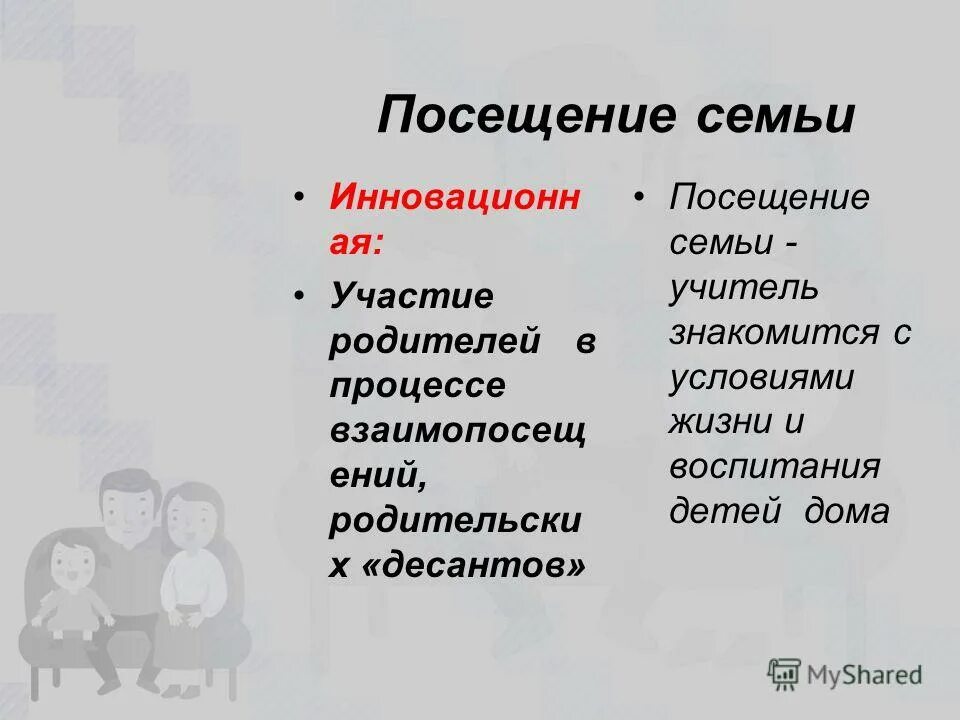 Посещение семьи

• Инновационная:

• Участие родителей в процессе взаимопосещений, родительских «десантов»

• Посещение семьи - учитель знакомится с условиями жизни и воспитания детей дома

MyShared